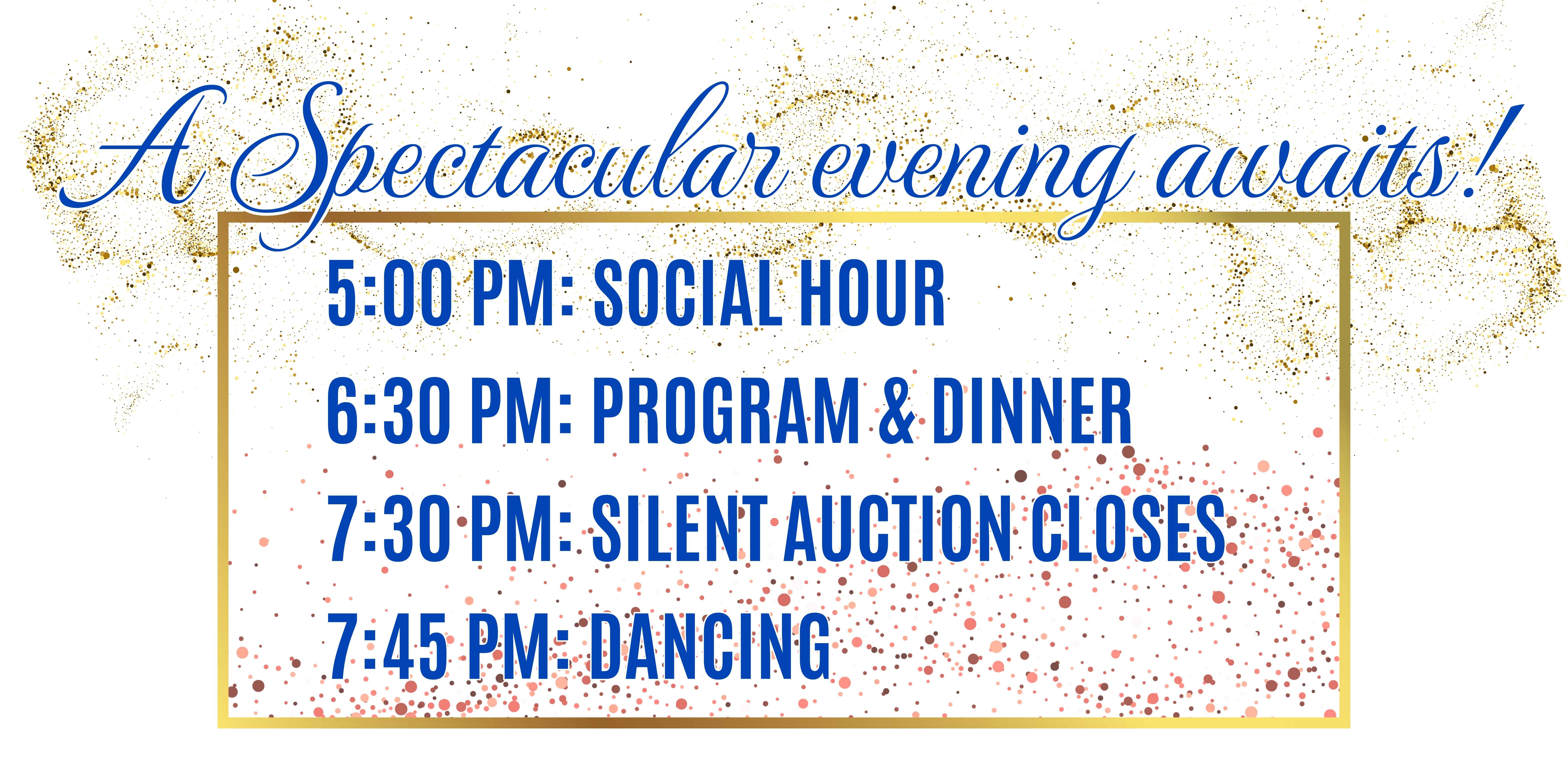 A Spectacular evening awaits!

5:00 PM: SOCIAL HOUR

6:30 PM: PROGRAM & DINNER

7:30 PM: SILENT AUCTION CLOSES

7:45 PM: DANCING